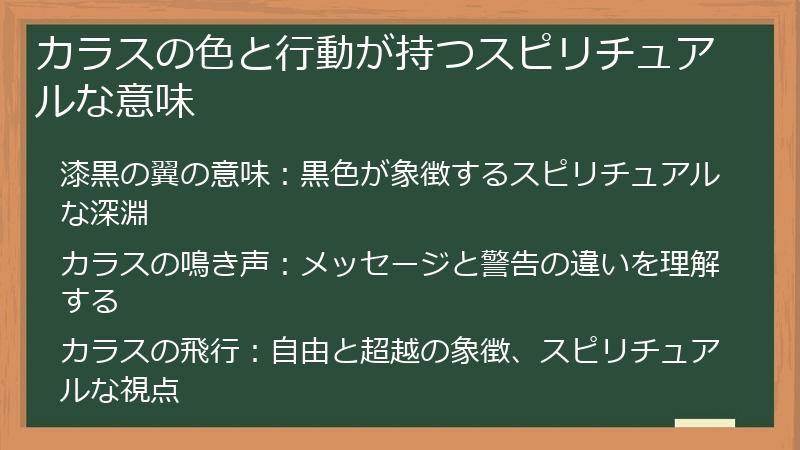 カラスの色と行動が持つスピリチュアルな意味

漆黒の翼の意味：黒色が象徴するスピリチュアルな深淵

カラスの鳴き声：メッセージと警告の違いを理解する

カラスの飛行：自由と超越の象徴、スピリチュアルな視点